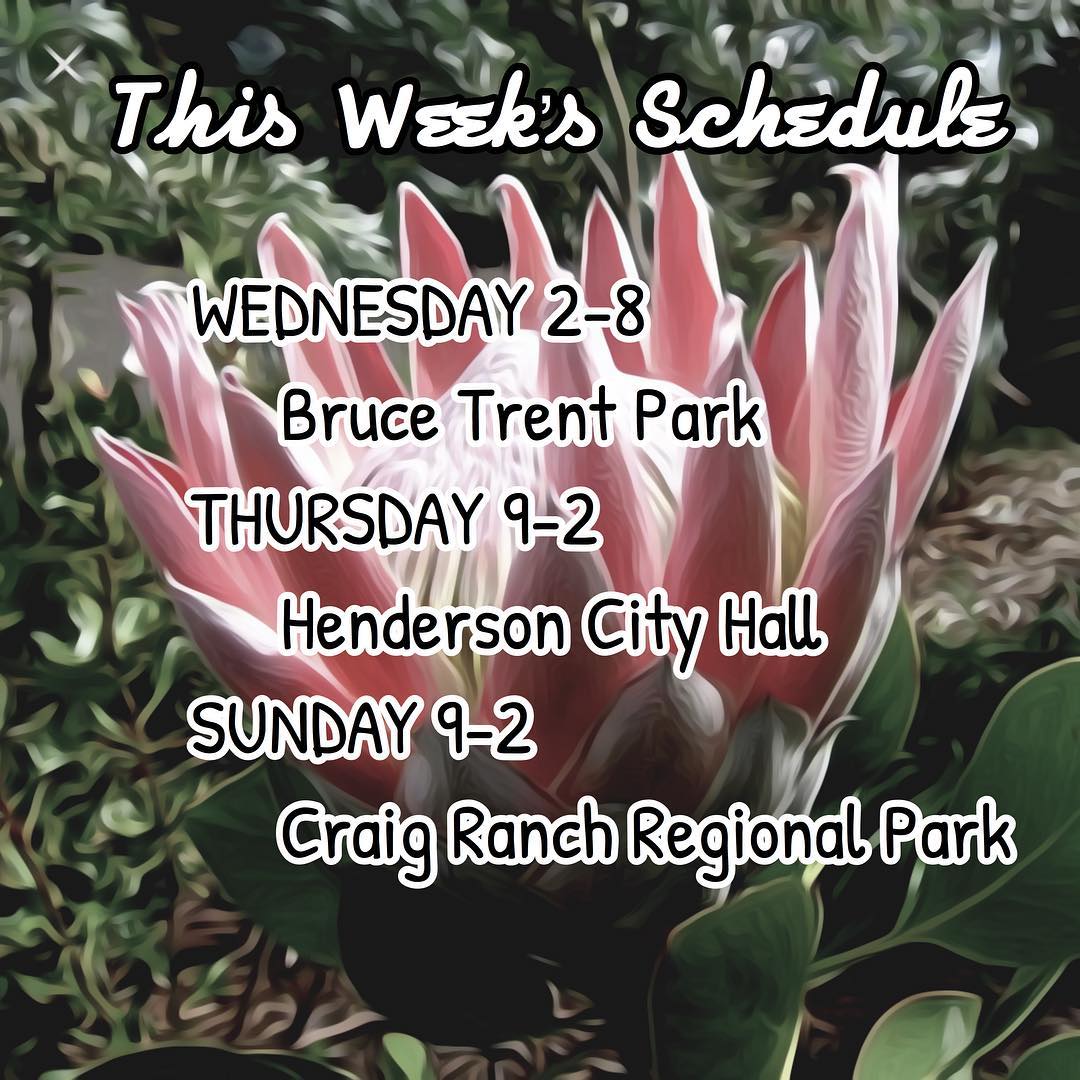 This Week's Schedule

WEDNESDAY 2-8
Bruce Trent Park
THURSDAY 9-2
Henderson City Hall
SUNDAY 9-2
Craig Ranch Regional Park